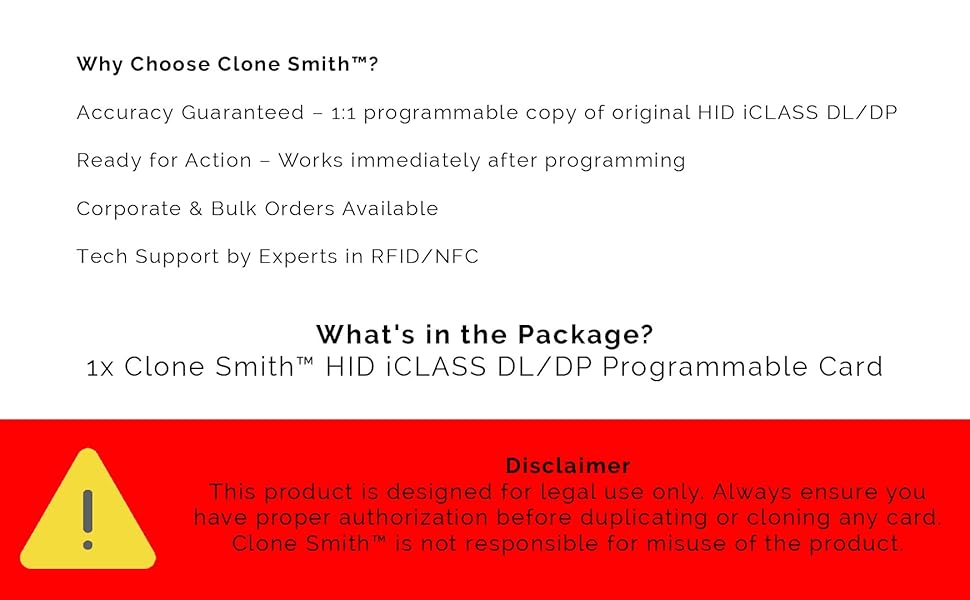 Why Choose Clone Smith™?

Accuracy Guaranteed – 1:1 programmable copy of original HID iCLASS DL/DP

Ready for Action – Works immediately after programming

Corporate & Bulk Orders Available

Tech Support by Experts in RFID/NFC

What's in the Package?
1x Clone Smith™ HID iCLASS DL/DP Programmable Card

Disclaimer
This product is designed for legal use only. Always ensure you have proper authorization before duplicating or cloning any card. Clone Smith™ is not responsible for misuse of the product.